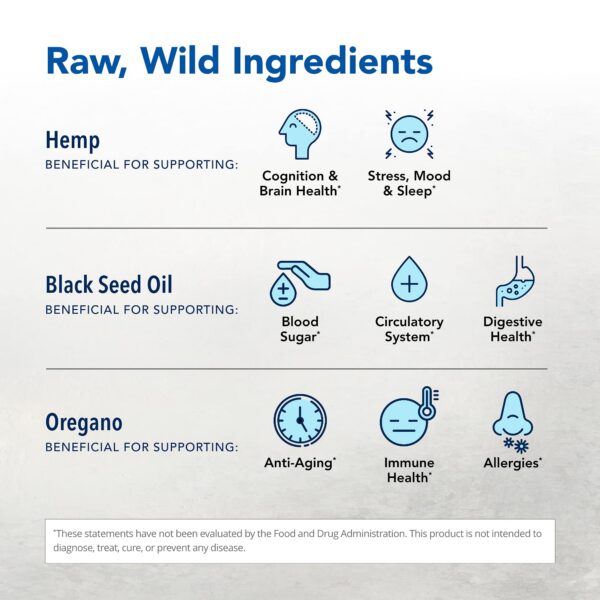 Raw, Wild Ingredients

Hemp
BENEFICIAL FOR SUPPORTING:

Cognition & Brain Health*

Stress, Mood & Sleep*

Black Seed Oil
BENEFICIAL FOR SUPPORTING:

Blood Sugar*

Circulatory System*

Digestive Health*

Oregano
BENEFICIAL FOR SUPPORTING:

Anti-Aging*

Immune Health*

Allergies*

*These statements have not been evaluated by the Food and Drug Administration. This product is not intended to diagnose, treat, cure, or prevent any disease.